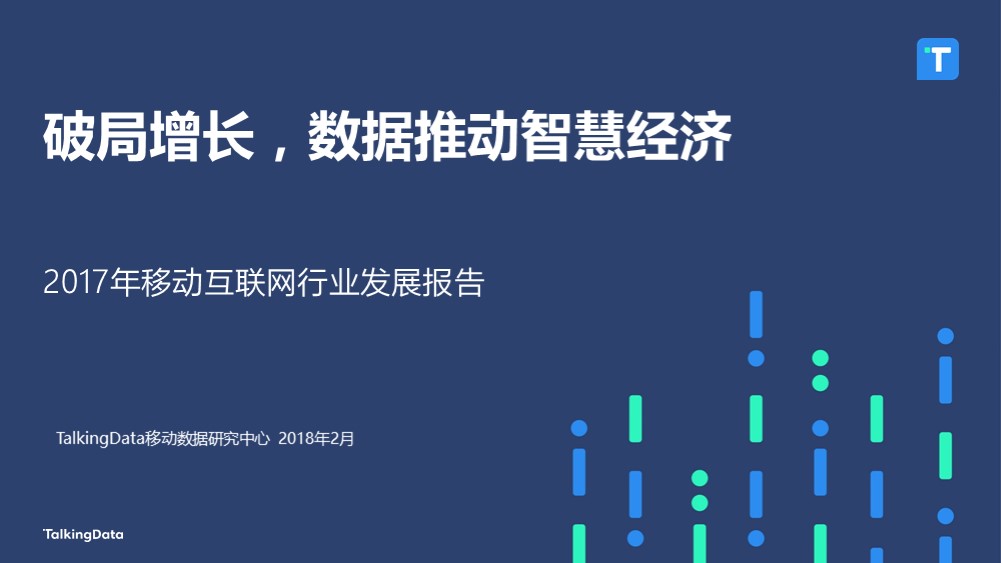 T

破局增长，数据推动智慧经济

2017年移动互联网行业发展报告

TalkingData移动数据研究中心 2018年2月

TalkingData